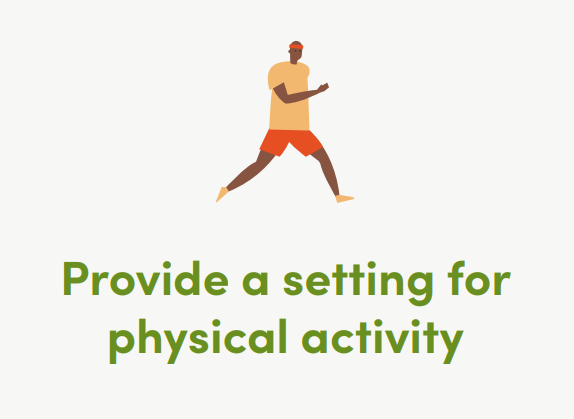 Provide a setting for physical activity